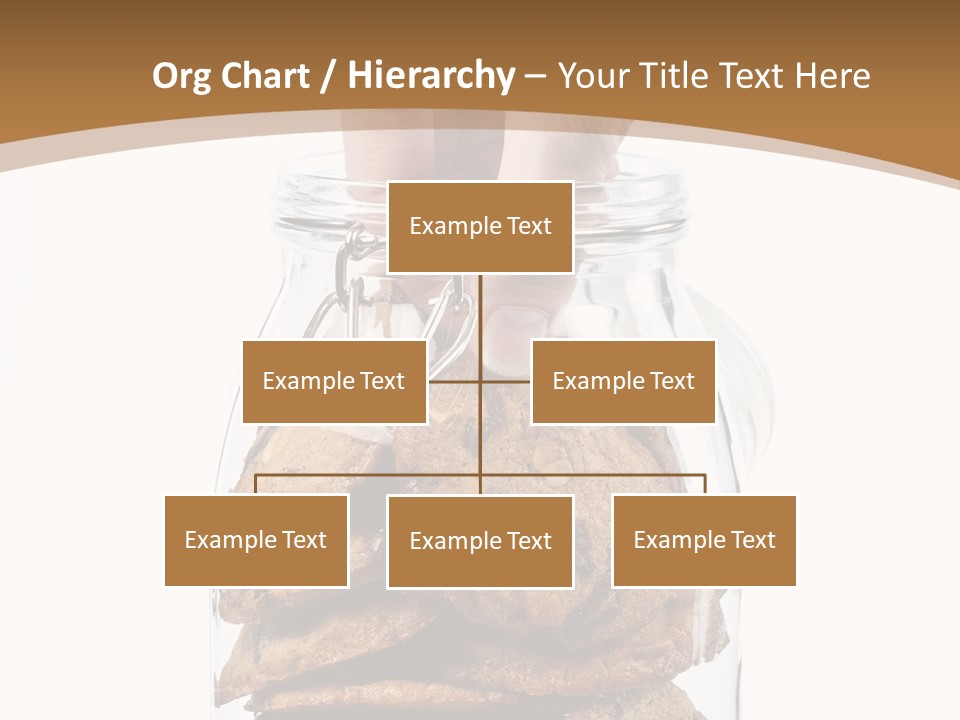 Org Chart / Hierarchy – Your Title Text Here

Example Text

Example Text

Example Text

Example Text

Example Text

Example Text